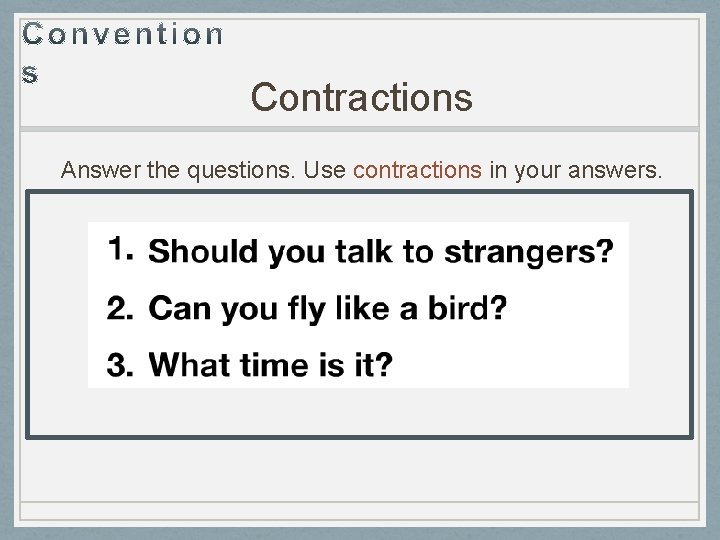 Conventions

Contractions

Answer the questions. Use contractions in your answers.

1. Should you talk to strangers?
2. Can you fly like a bird?
3. What time is it?